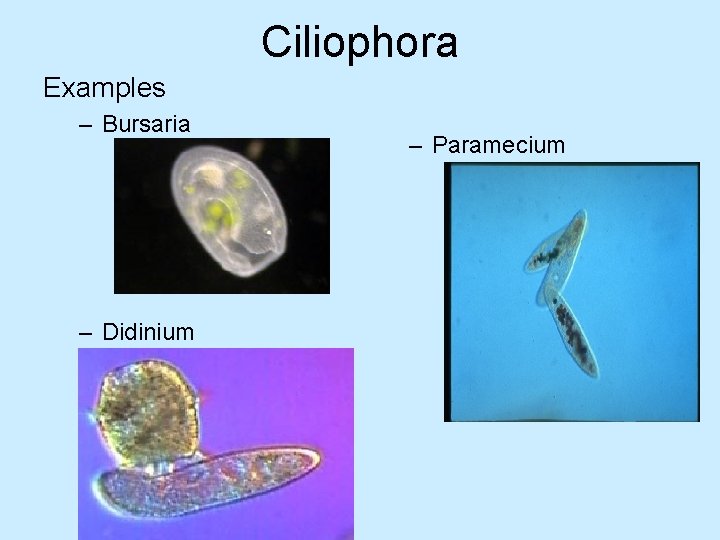 Ciliophora

Examples

– Bursaria

– Didinium

– Paramecium